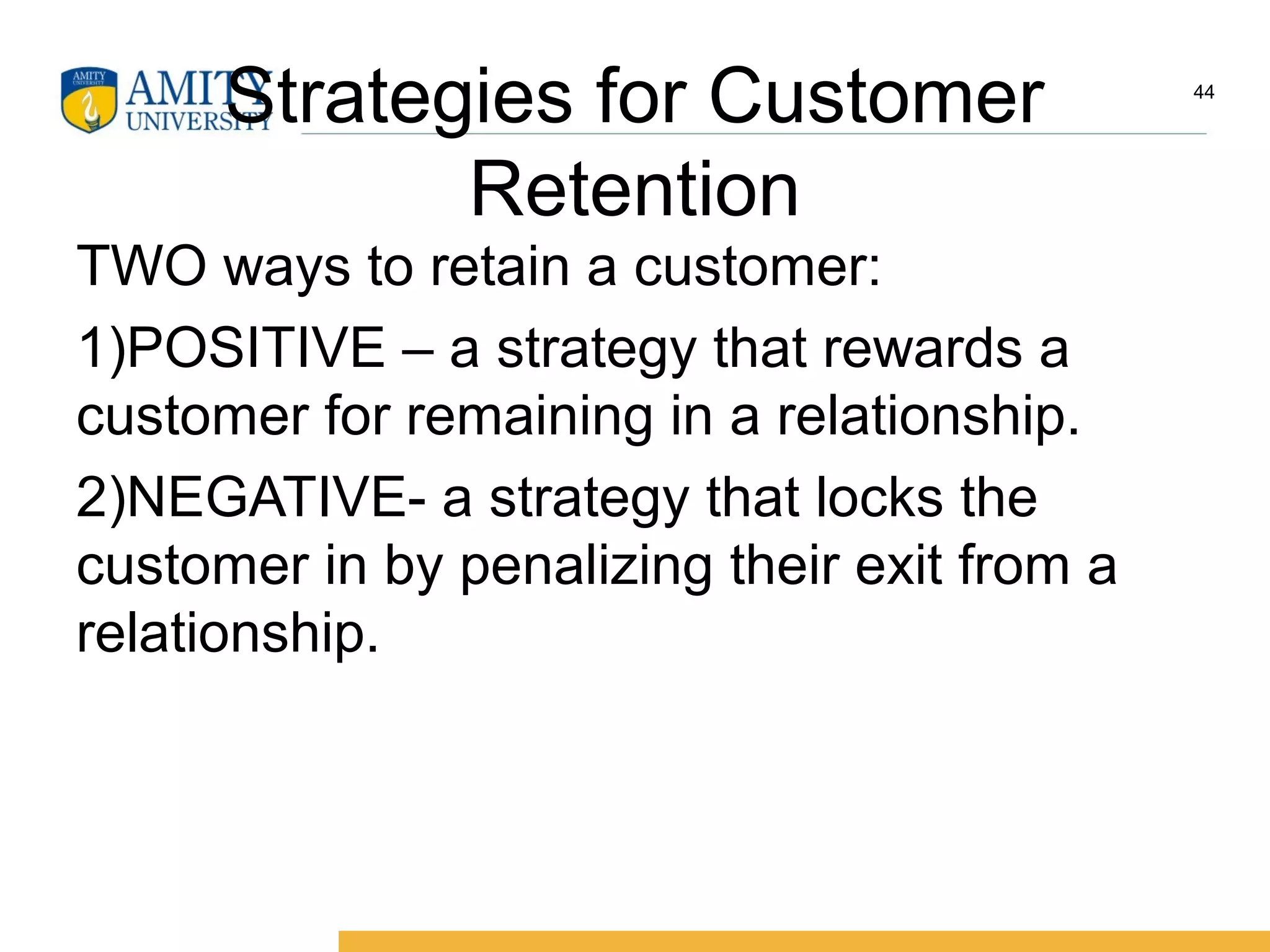 AMITY UNIVERSITY

AMITY
UNIVERSITY

Strategies for Customer Retention

44

TWO ways to retain a customer:

1)POSITIVE – a strategy that rewards a customer for remaining in a relationship.

2)NEGATIVE- a strategy that locks the customer in by penalizing their exit from a relationship.